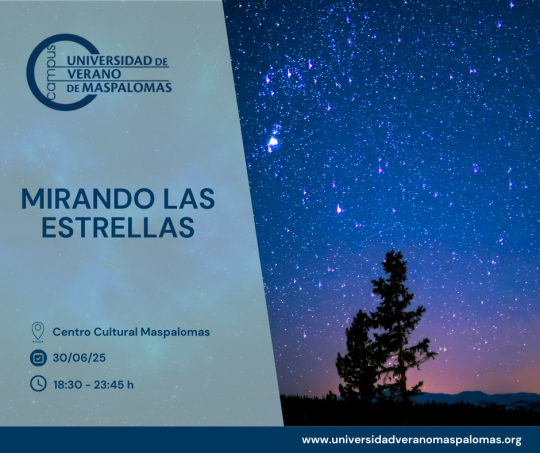 campus
UNIVERSIDAD DE
VERANO
DE MASPALOMAS

MIRANDO LAS ESTRELLAS

Centro Cultural Maspalomas

30/06/25

18:30 - 23:45 h

www.universidadveranomaspalomas.org